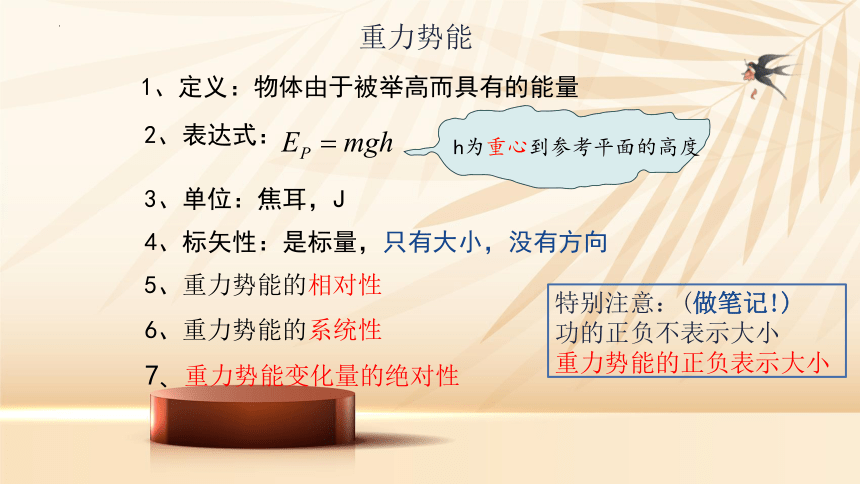 重力势能

1、定义：物体由于被举高而具有的能量

2、表达式：$E_P = mgh$

h为重心到参考平面的高度

3、单位：焦耳，J

4、标矢性：是标量，只有大小，没有方向

5、重力势能的相对性

6、重力势能的系统性

7、重力势能变化量的绝对性

特别注意：（做笔记!）
功的正负不表示大小
重力势能的正负表示大小